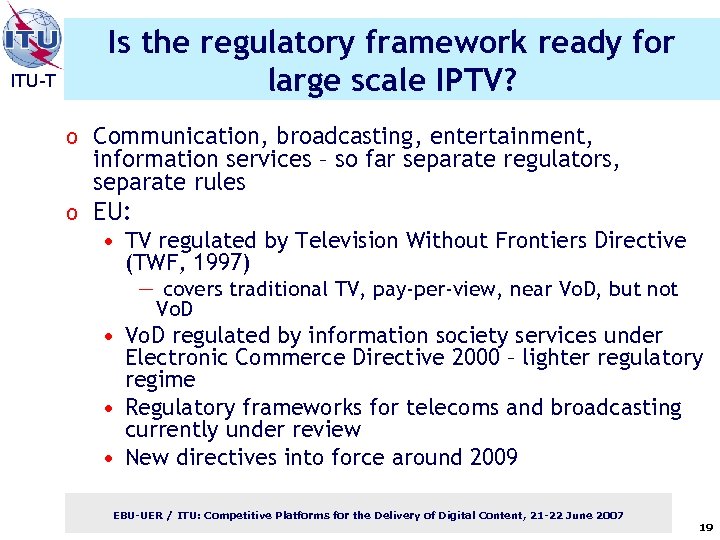 ITU

ITU-T

Is the regulatory framework ready for large scale IPTV?

o Communication, broadcasting, entertainment, information services – so far separate regulators, separate rules

o EU:

• TV regulated by Television Without Frontiers Directive (TWF, 1997)

— covers traditional TV, pay-per-view, near VoD, but not VoD

• VoD regulated by information society services under Electronic Commerce Directive 2000 – lighter regulatory regime

• Regulatory frameworks for telecoms and broadcasting currently under review

• New directives into force around 2009

EBU-UER / ITU: Competitive Platforms for the Delivery of Digital Content, 21-22 June 2007

19